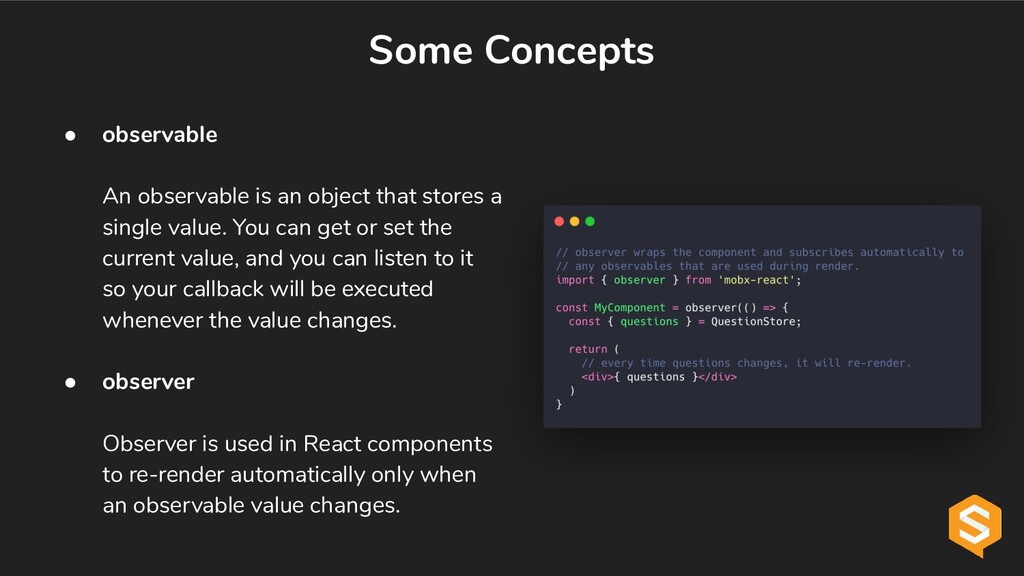 Some Concepts

● observable

An observable is an object that stores a single value. You can get or set the current value, and you can listen to it so your callback will be executed whenever the value changes.

● observer

Observer is used in React components to re-render automatically only when an observable value changes.

// observer wraps the component and subscribes automatically to
// any observables that are used during render.
import { observer } from 'mobx-react';

const MyComponent = observer(() => {
  const { questions } = QuestionStore;

  return (
    // every time questions changes, it will re-render.
    <div>{ questions }</div>
  )
}